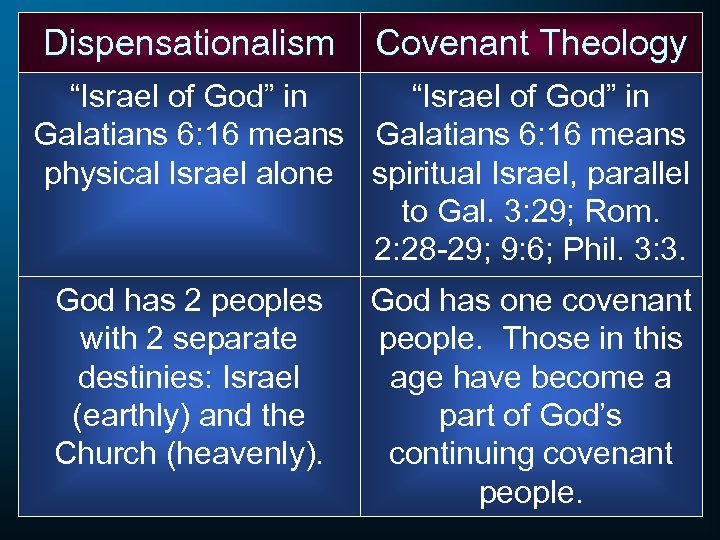 | Dispensationalism | Covenant Theology |
|---|---|
| “Israel of God” in Galatians 6:16 means physical Israel alone | “Israel of God” in Galatians 6:16 means spiritual Israel, parallel to Gal. 3:29; Rom. 2:28-29; 9:6; Phil. 3:3. |
| God has 2 peoples with 2 separate destinies: Israel (earthly) and the Church (heavenly). | God has one covenant people. Those in this age have become a part of God’s continuing covenant people. |